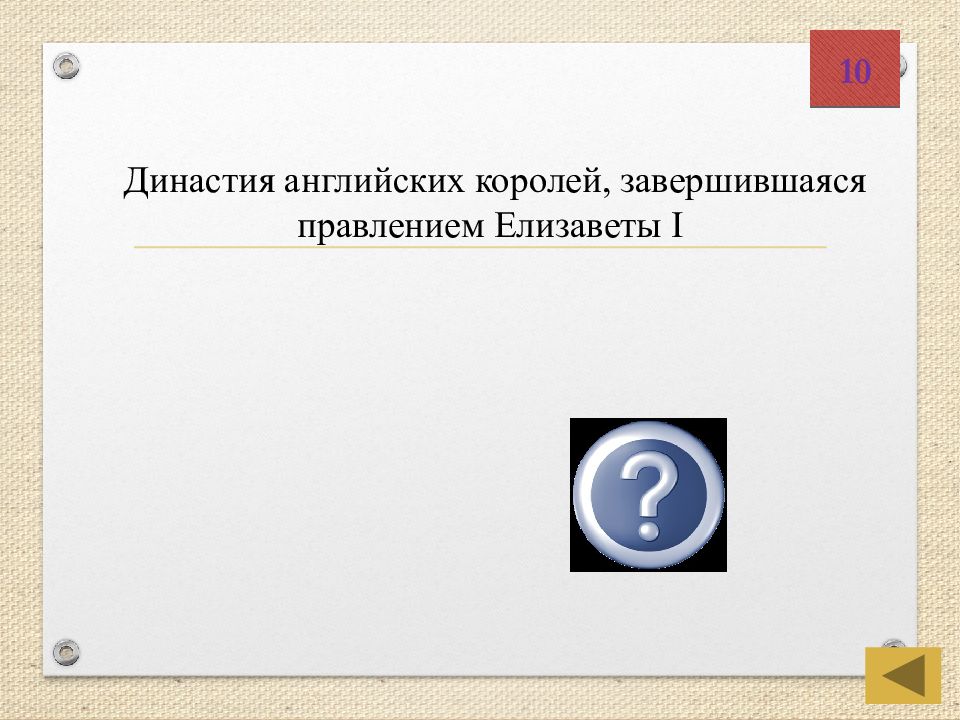 10

Династия английских королей, завершившаяся правлением Елизаветы I

?